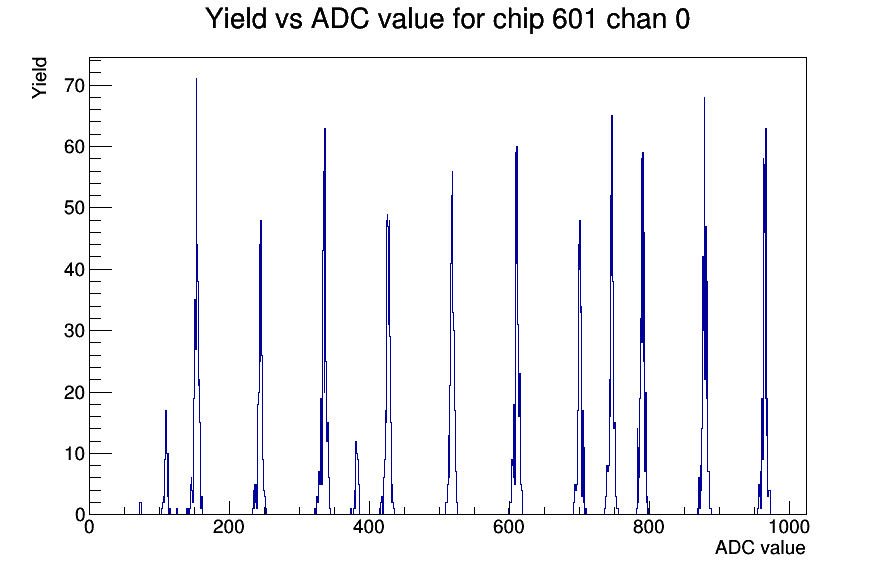 Yield vs ADC value for chip 601 chan 0

Yield

70
60
50
40
30
20
10
0

0
200
400
600
800
1000

ADC value